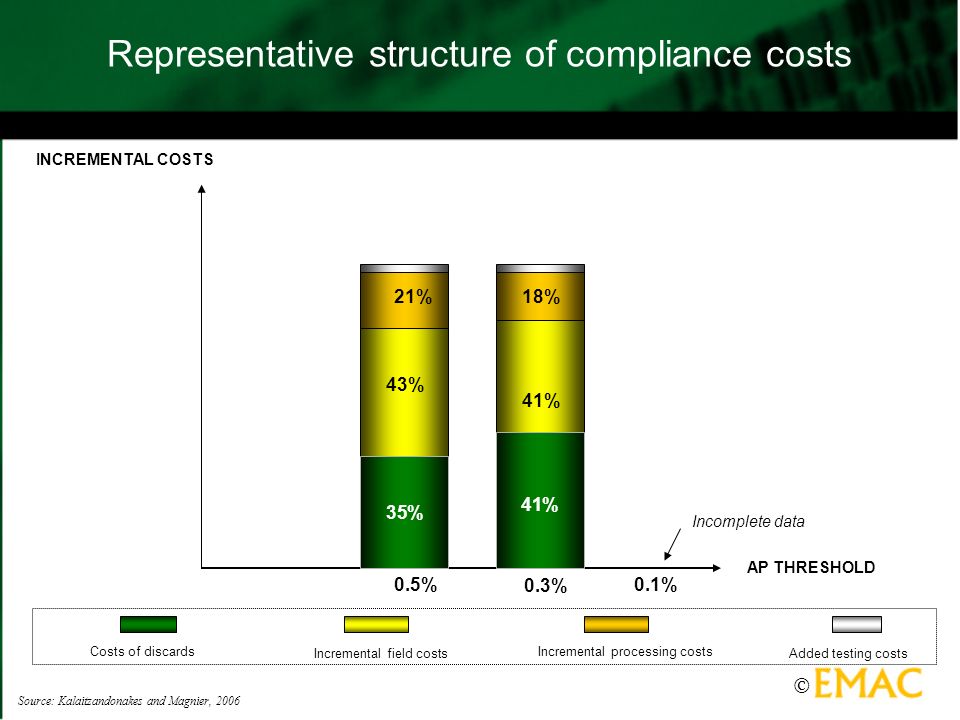 Representative structure of compliance costs

INCREMENTAL COSTS

21%

43%

35%

18%

41%

41%

Incomplete data

AP THRESHOLD

0.5%

0.3%

0.1%

Costs of discards

Incremental field costs

Incremental processing costs

Added testing costs

© EMAC

Source: Kalaitzandonakes and Magnier, 2006